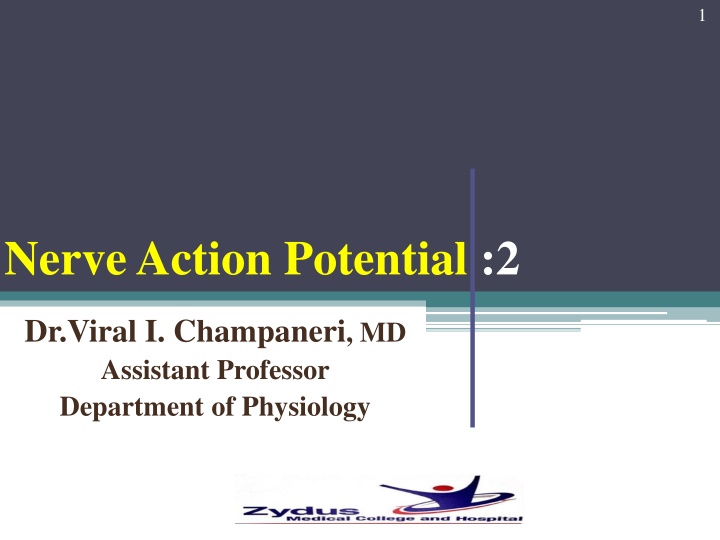 1

Nerve Action Potential :2

Dr.Viral I. Champaneri, MD
Assistant Professor
Department of Physiology

Zydus
Medical College and Hospital